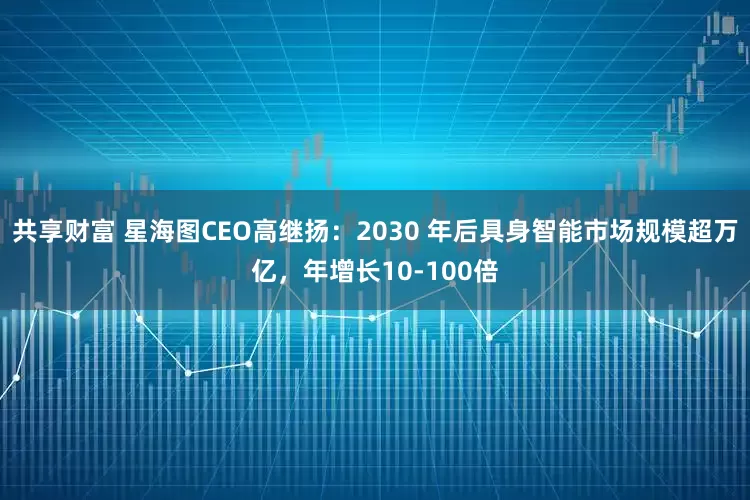 共享财富 星海图CEO高继扬：2030 年后具身智能市场规模超万亿，年增长10-100倍